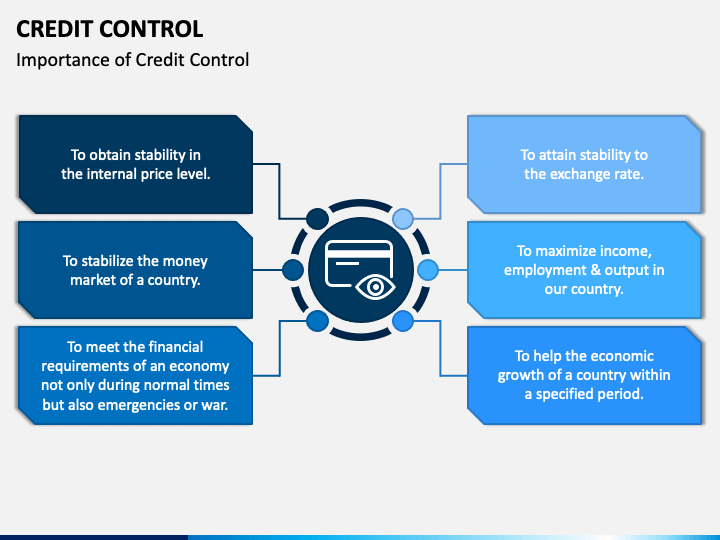 CREDIT CONTROL

Importance of Credit Control

To obtain stability in the internal price level.

To stabilize the money market of a country.

To meet the financial requirements of an economy not only during normal times but also emergencies or war.

To attain stability to the exchange rate.

To maximize income, employment & output in our country.

To help the economic growth of a country within a specified period.